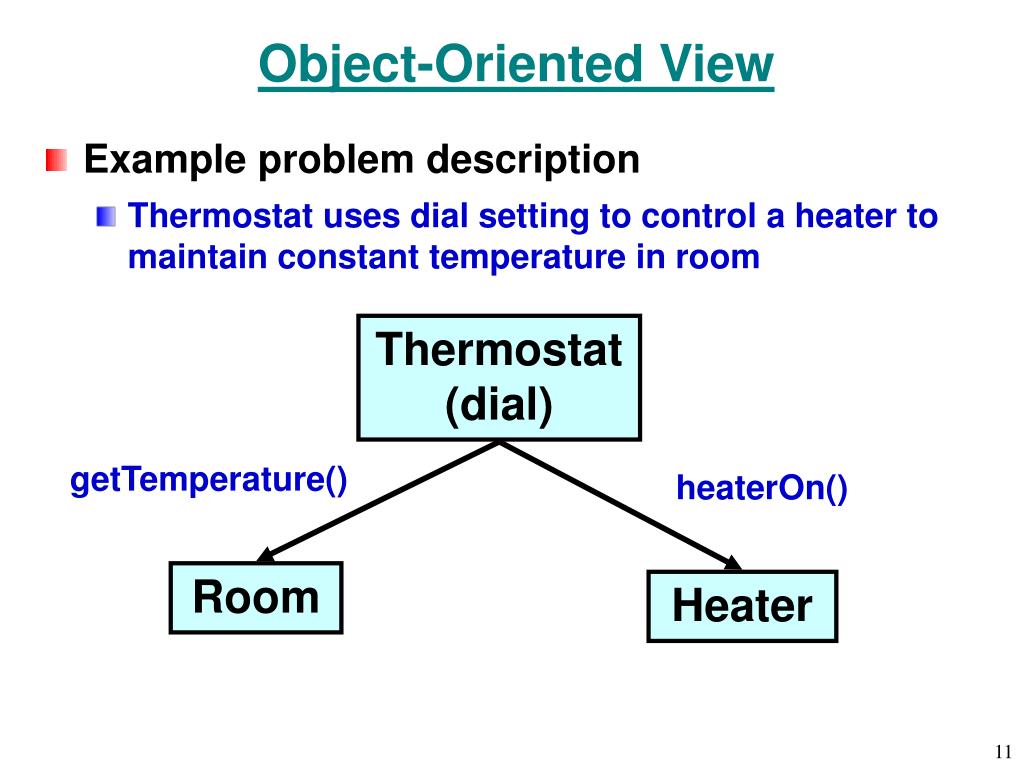 Object-Oriented View

Example problem description

Thermostat uses dial setting to control a heater to maintain constant temperature in room

Thermostat (dial)

getTemperature()

heaterOn()

Room

Heater

11